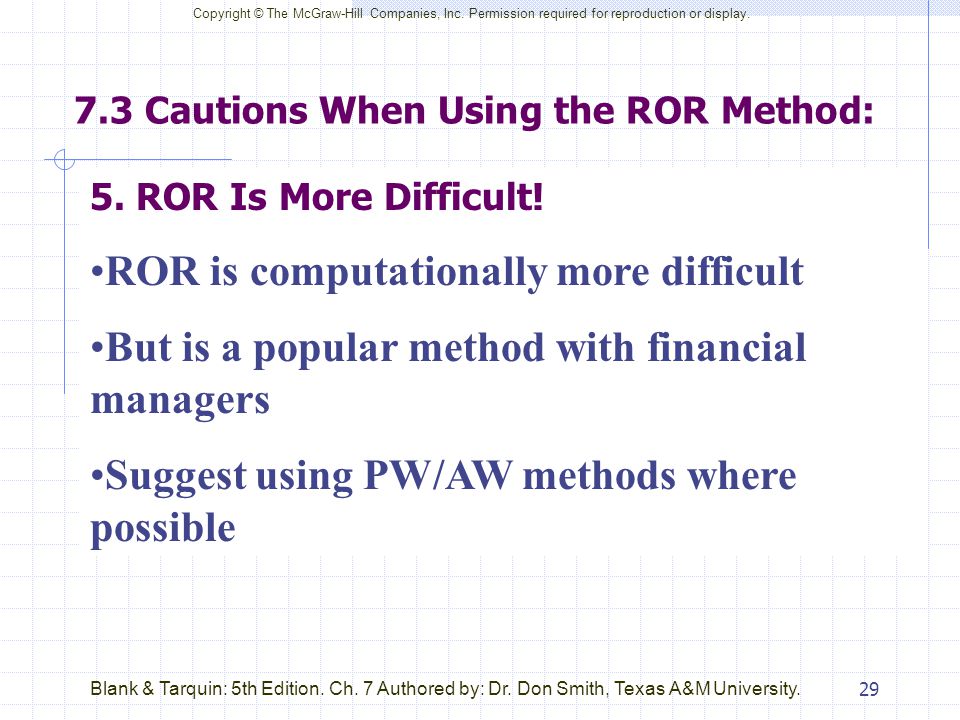 Copyright © The McGraw-Hill Companies, Inc. Permission required for reproduction or display.

7.3 Cautions When Using the ROR Method:

5. ROR Is More Difficult!

•ROR is computationally more difficult

•But is a popular method with financial managers

•Suggest using PW/AW methods where possible

Blank & Tarquin: 5th Edition. Ch. 7 Authored by: Dr. Don Smith, Texas A&M University.

29